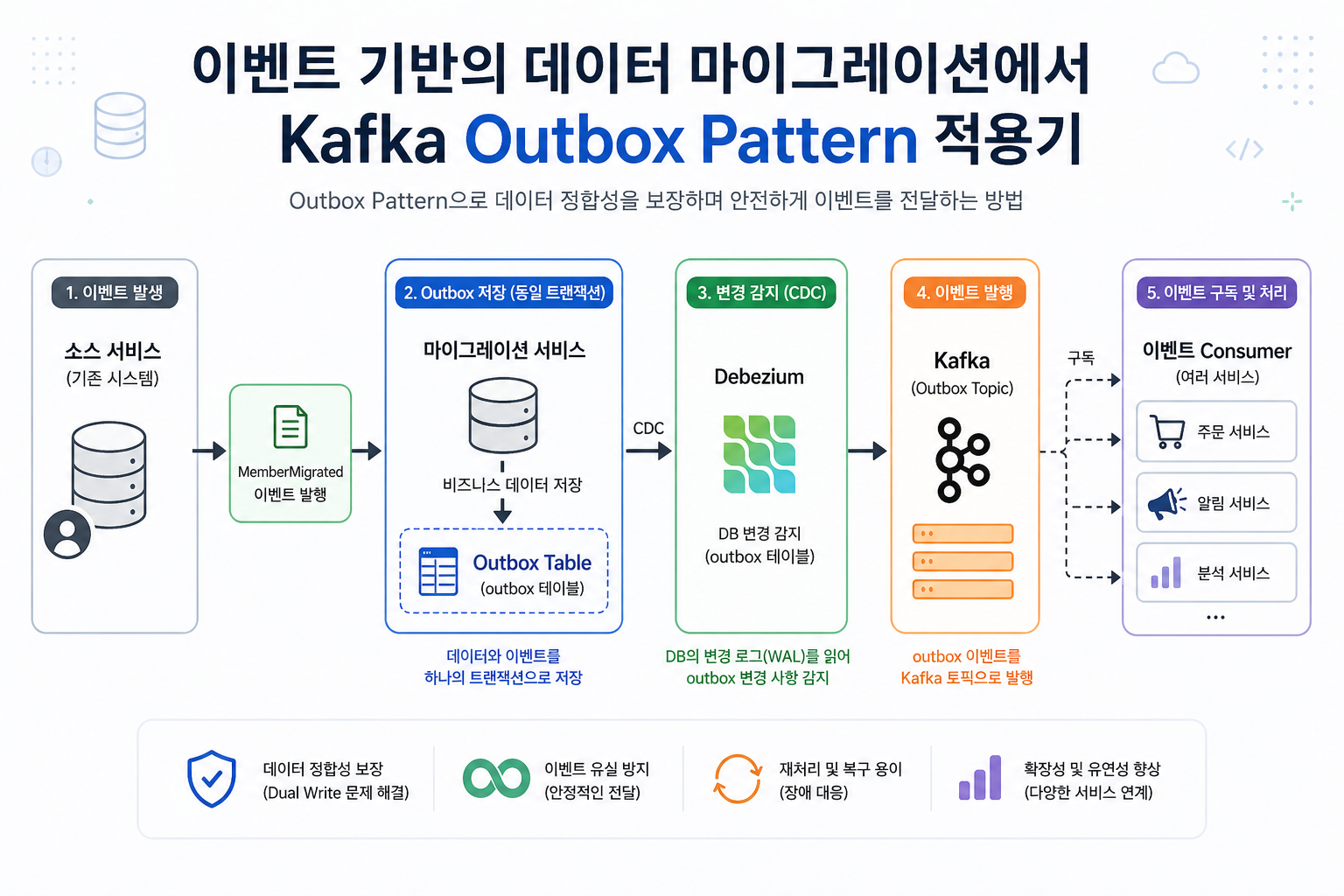 이벤트 기반의 데이터 마이그레이션에서
Kafka Outbox Pattern 적용기

Outbox Pattern으로 데이터 정합성을 보장하며 안전하게 이벤트를 전달하는 방법

1. 이벤트 발생

소스 서비스
(기존 시스템)

MemberMigrated
이벤트 발행

2. Outbox 저장 (동일 트랜잭션)

마이그레이션 서비스

비즈니스 데이터 저장

Outbox Table
(outbox 테이블)

데이터와 이벤트를
하나의 트랜잭션으로 저장

CDC

3. 변경 감지 (CDC)

Debezium

DB 변경 감지
(outbox 테이블)

DB의 변경 로그(WAL)를 읽어
outbox 변경 사항 감지

4. 이벤트 발행

Kafka
(Outbox Topic)

outbox 이벤트를
Kafka 토픽으로 발행

구독

5. 이벤트 구독 및 처리

이벤트 Consumer
(여러 서비스)

주문 서비스

알림 서비스

분석 서비스

...

데이터 정합성 보장
(Dual Write 문제 해결)

이벤트 유실 방지
(안정적인 전달)

재처리 및 복구 용이
(장애 대응)

확장성 및 유연성 향상
(다양한 서비스 연계)